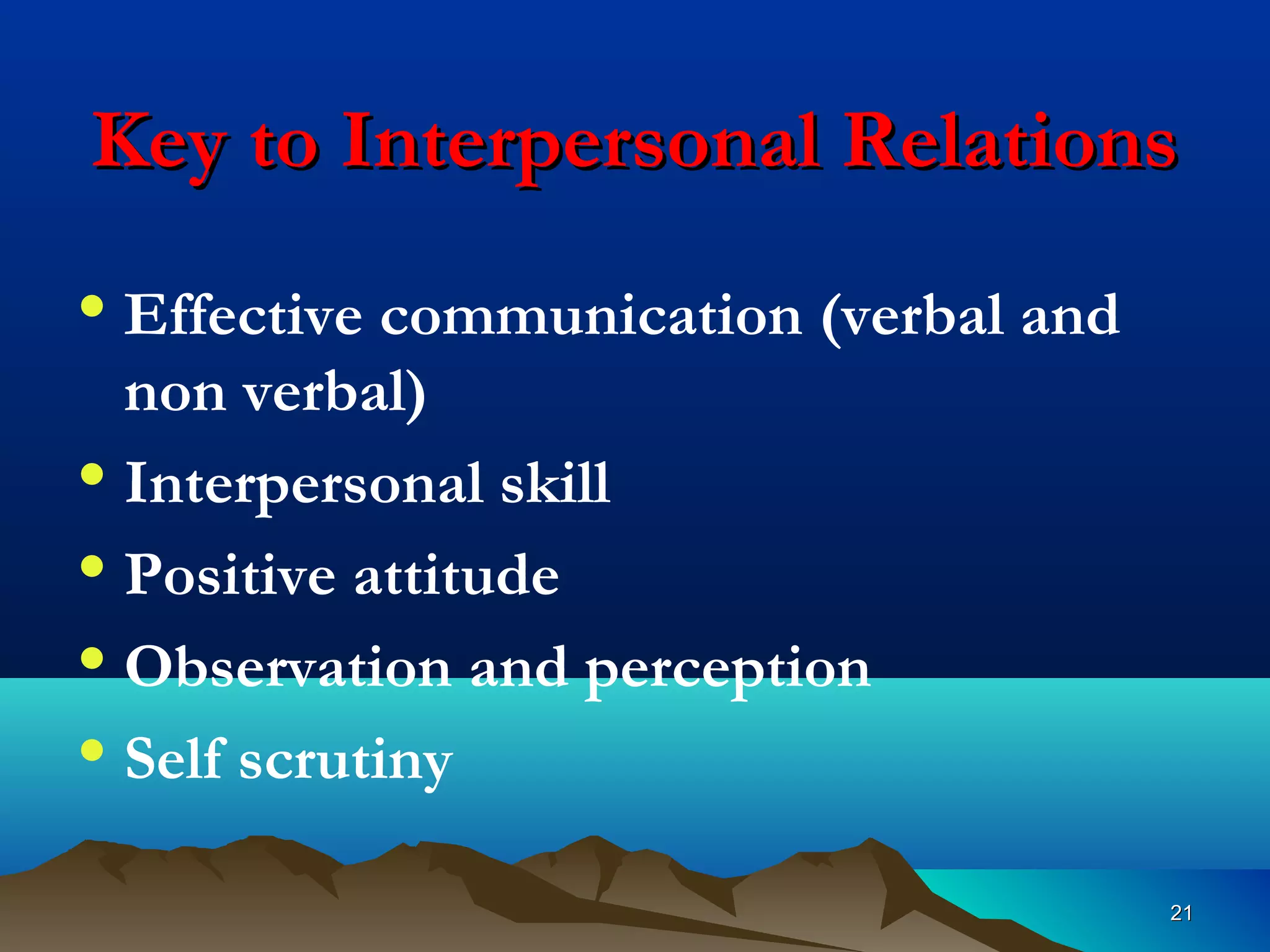 Key to Interpersonal Relations

• Effective communication (verbal and non verbal)
• Interpersonal skill
• Positive attitude
• Observation and perception
• Self scrutiny

21